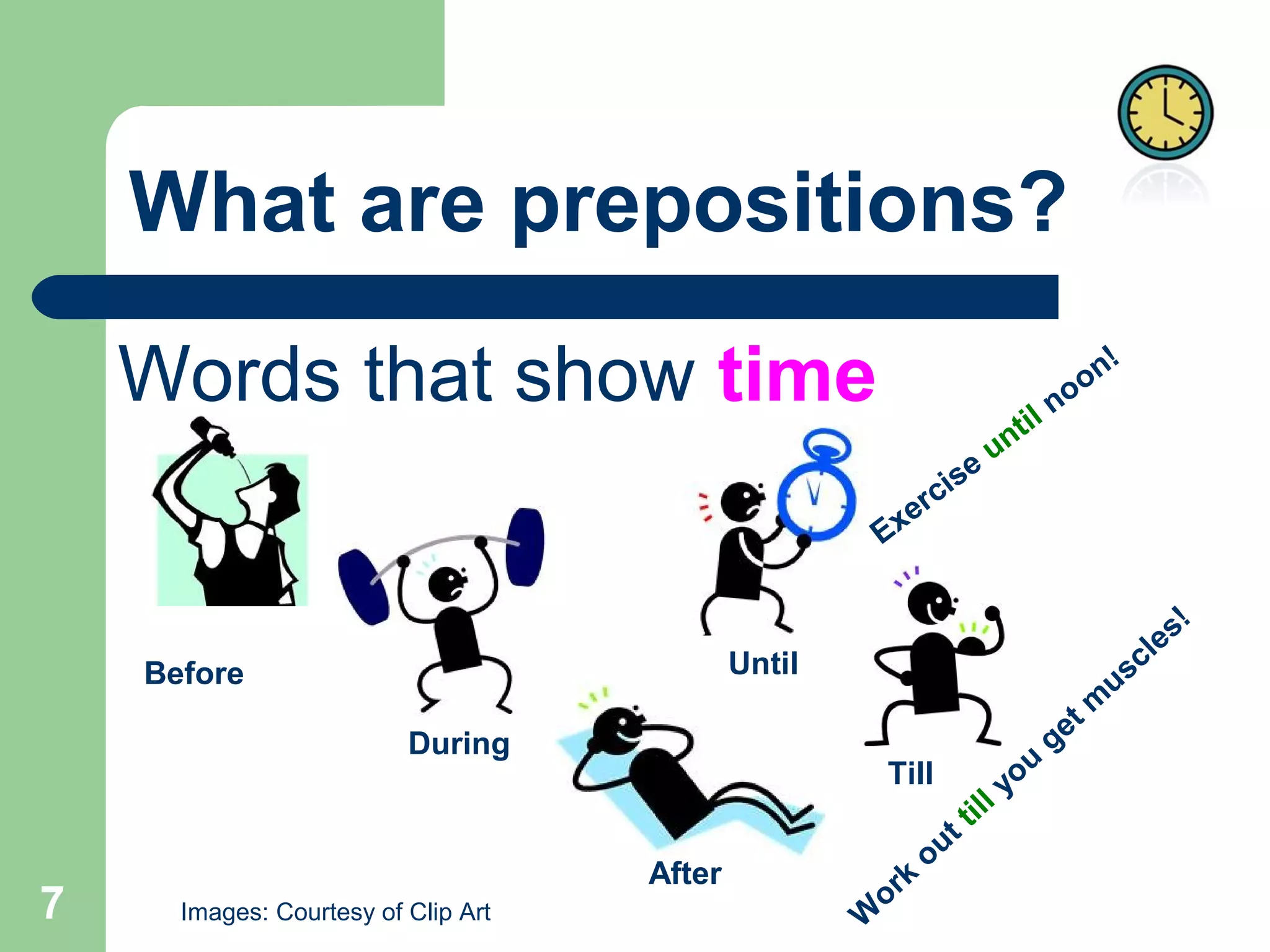 What are prepositions?

Words that show time

Exercise until noon!

Before

During

Until

Till

After

Work out till you get muscles!

7

Images: Courtesy of Clip Art